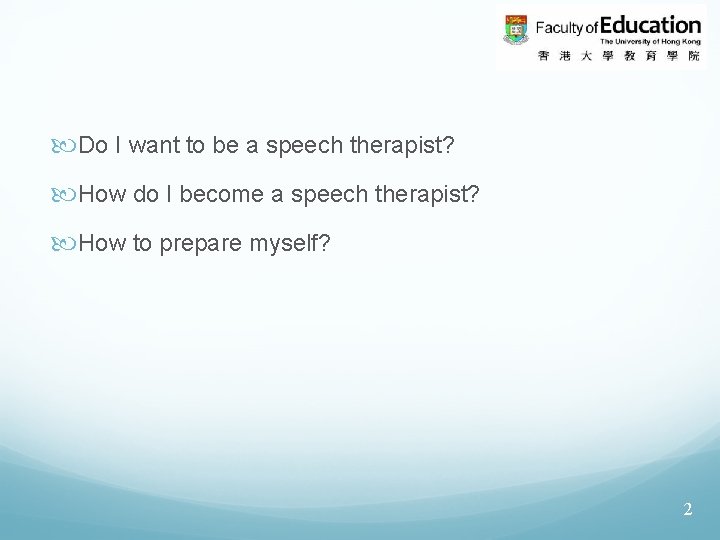 Faculty of Education
The University of Hong Kong
香港大學教育學院

Do I want to be a speech therapist?

How do I become a speech therapist?

How to prepare myself?

2